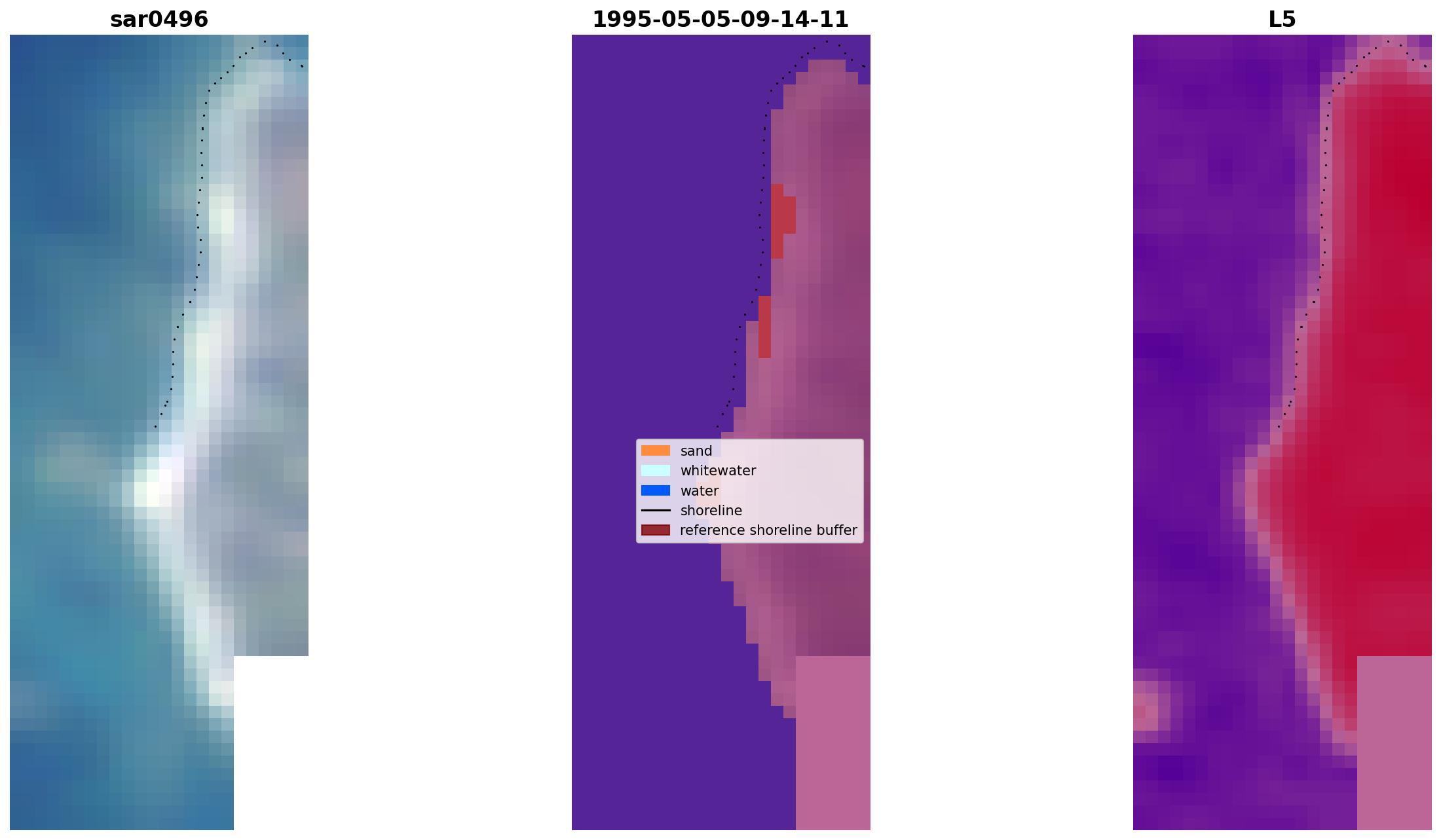 sar0496

1995-05-05-09-14-11

L5

sand
whitewater
water
shoreline
reference shoreline buffer